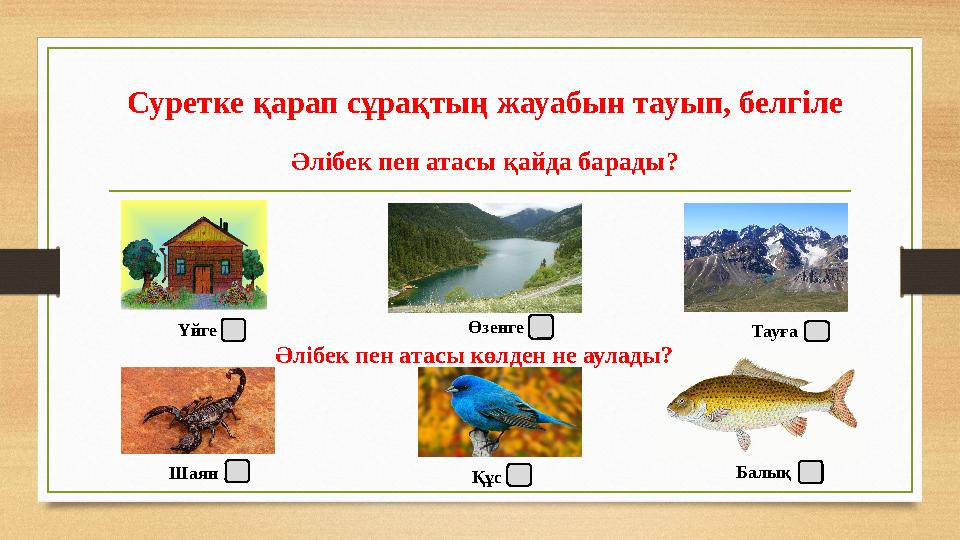 Суретке қарап сұрақтың жауабын тауып, белгіле

Әлібек пен атасы қайда барады?

Үйге

Өзенге

Тауға

Әлібек пен атасы көлден не аулады?

Шаян

Құс

Балық